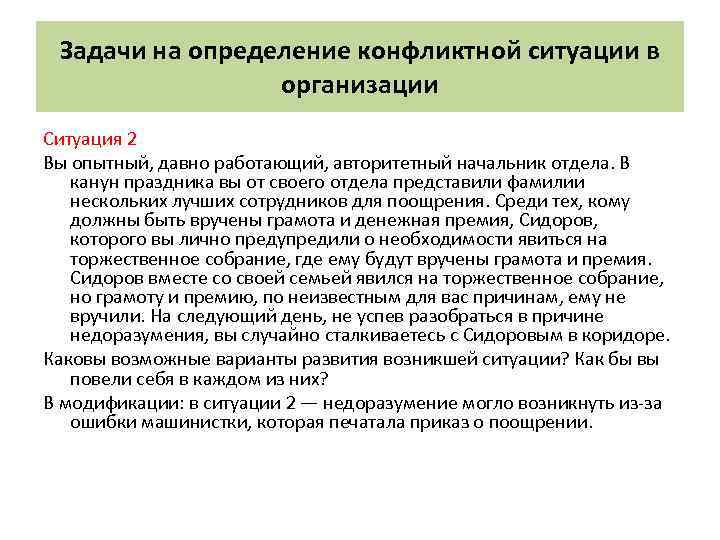 Задачи на определение конфликтной ситуации в организации

Ситуация 2

Вы опытный, давно работающий, авторитетный начальник отдела. В канун праздника вы от своего отдела представили фамилии нескольких лучших сотрудников для поощрения. Среди тех, кому должны быть вручены грамота и денежная премия, Сидоров, которого вы лично предупредили о необходимости явиться на торжественное собрание, где ему будут вручены грамота и премия. Сидоров вместе со своей семьей явился на торжественное собрание, но грамоту и премию, по неизвестным для вас причинам, ему не вручили. На следующий день, не успев разобраться в причине недоразумения, вы случайно сталкиваетесь с Сидоровым в коридоре.

Каковы возможные варианты развития возникшей ситуации? Как бы вы повели себя в каждом из них?

В модификации: в ситуации 2 — недоразумение могло возникнуть из-за ошибки машинистки, которая печатала приказ о поощрении.